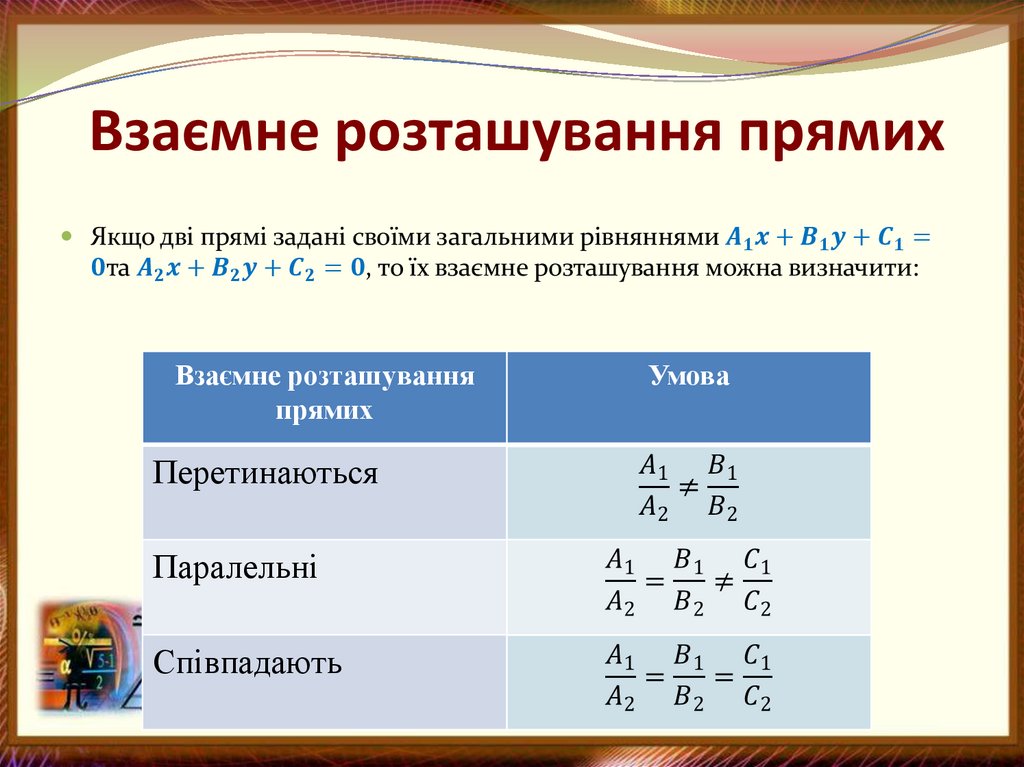 Взаємне розташування прямих

Якщо дві прямі задані своїми загальними рівняннями $A_1x + B_1y + C_1 = 0$та $A_2x + B_2y + C_2 = 0$, то їх взаємне розташування можна визначити:

| Взаємне розташування прямих | Умова |
|---|---|
| Перетинаються | $\frac{A_1}{A_2} \neq \frac{B_1}{B_2}$ |
| Паралельні | $\frac{A_1}{A_2} = \frac{B_1}{B_2} \neq \frac{C_1}{C_2}$ |
| Співпадають | $\frac{A_1}{A_2} = \frac{B_1}{B_2} = \frac{C_1}{C_2}$ |